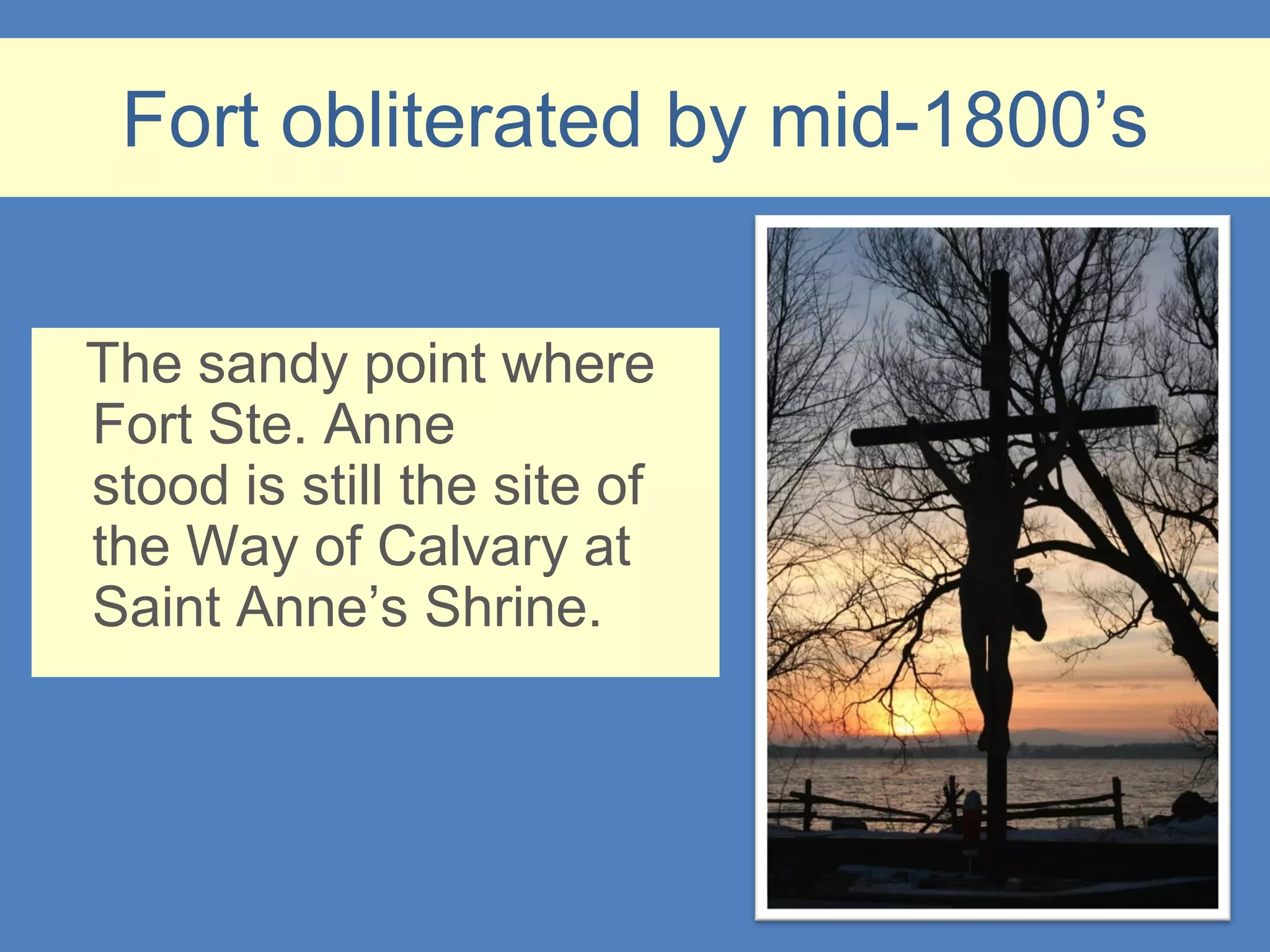 Fort obliterated by mid-1800’s

The sandy point where Fort Ste. Anne stood is still the site of the Way of Calvary at Saint Anne’s Shrine.